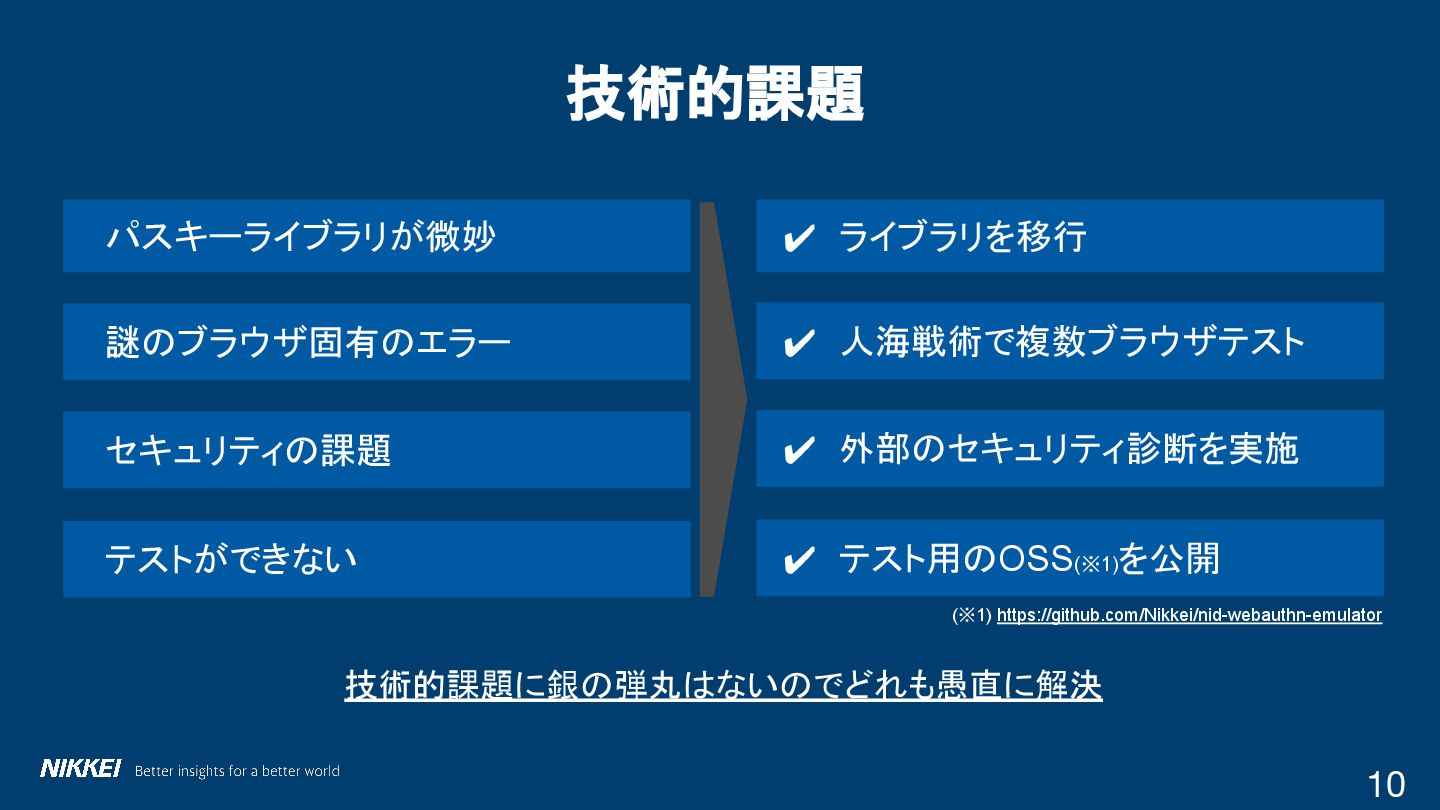 技術的課題

パスキーライブラリが微妙

謎のブラウザ固有のエラー

セキュリティの課題

テストができない

✔ ライブラリを移行

✔ 人海戦術で複数ブラウザテスト

✔ 外部のセキュリティ診断を実施

✔ テスト用のOSS(※1)を公開

(※1) https://github.com/Nikkei/nid-webauthn-emulator

技術的課題に銀の弾丸はないのでどれも愚直に解決

NIKKEI Better insights for a better world

10